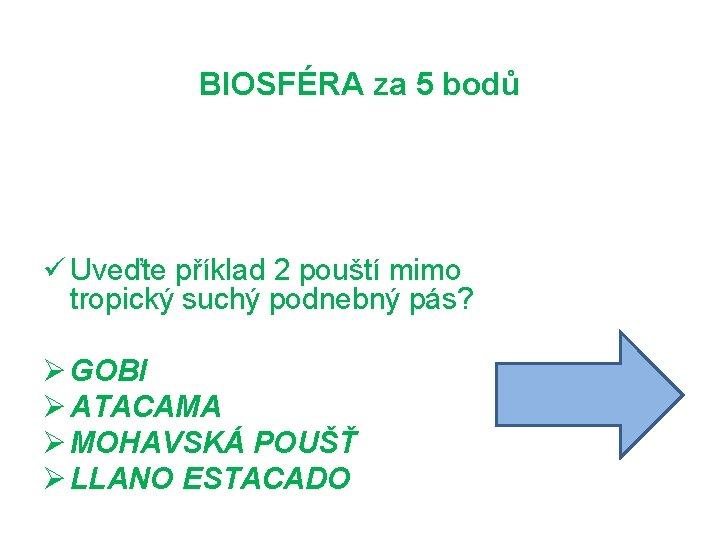 BIOSFÉRA za 5 bodů

✓ Uveďte příklad 2 pouští mimo tropický suchý podnebný pás?

➢ GOBI
➢ ATACAMA
➢ MOHAVSKÁ POUŠŤ
➢ LLANO ESTACADO